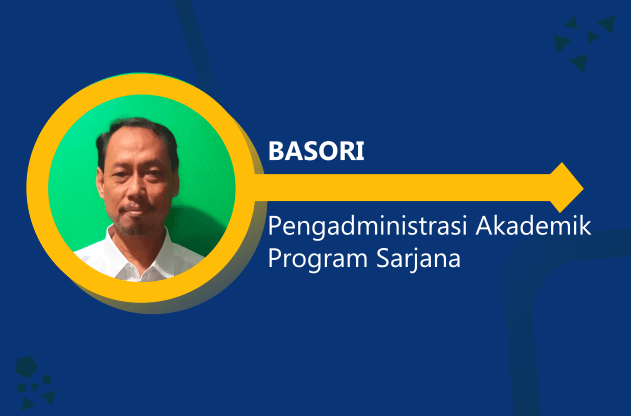 BASORI

Pengadministrasi Akademik Program Sarjana